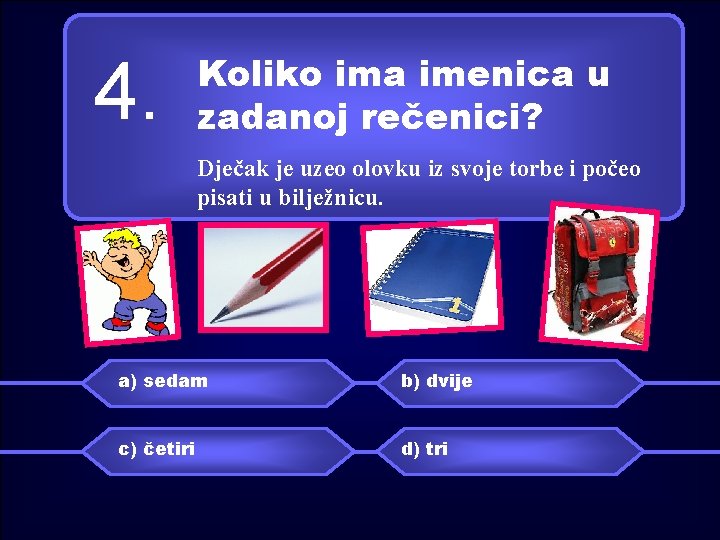 4. Koliko ima imenica u zadanoj rečenici?

Dječak je uzeo olovku iz svoje torbe i počeo pisati u bilježnicu.

a) sedam

b) dvije

c) četiri

d) tri